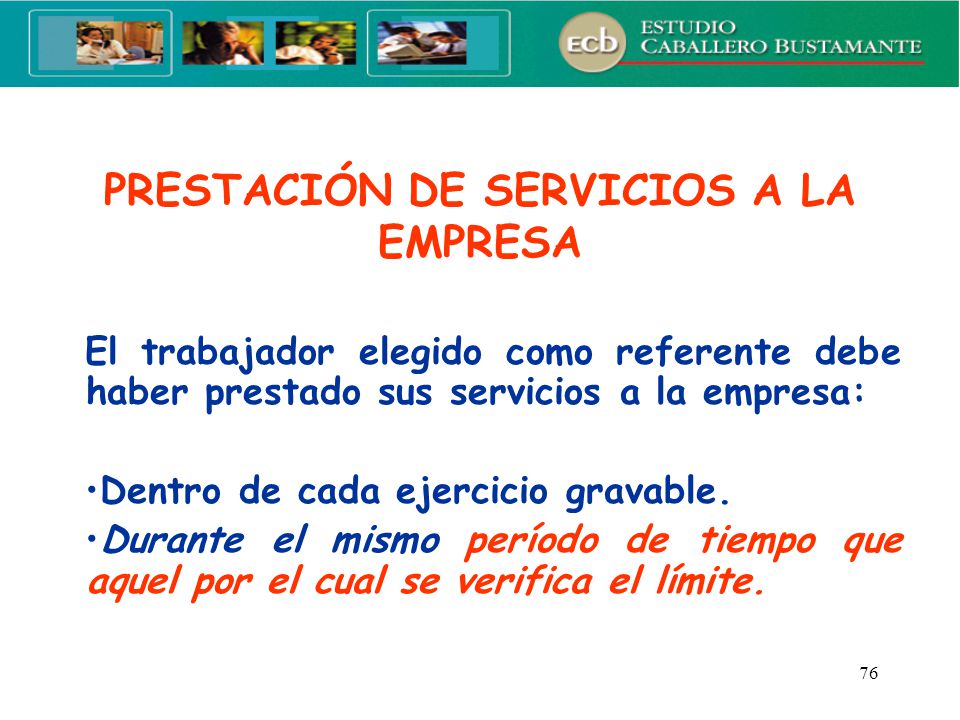 ecb ESTUDIO CABALLERO BUSTAMANTE

PRESTACIÓN DE SERVICIOS A LA EMPRESA

El trabajador elegido como referente debe haber prestado sus servicios a la empresa:

•Dentro de cada ejercicio gravable.

•Durante el mismo período de tiempo que aquel por el cual se verifica el límite.

76